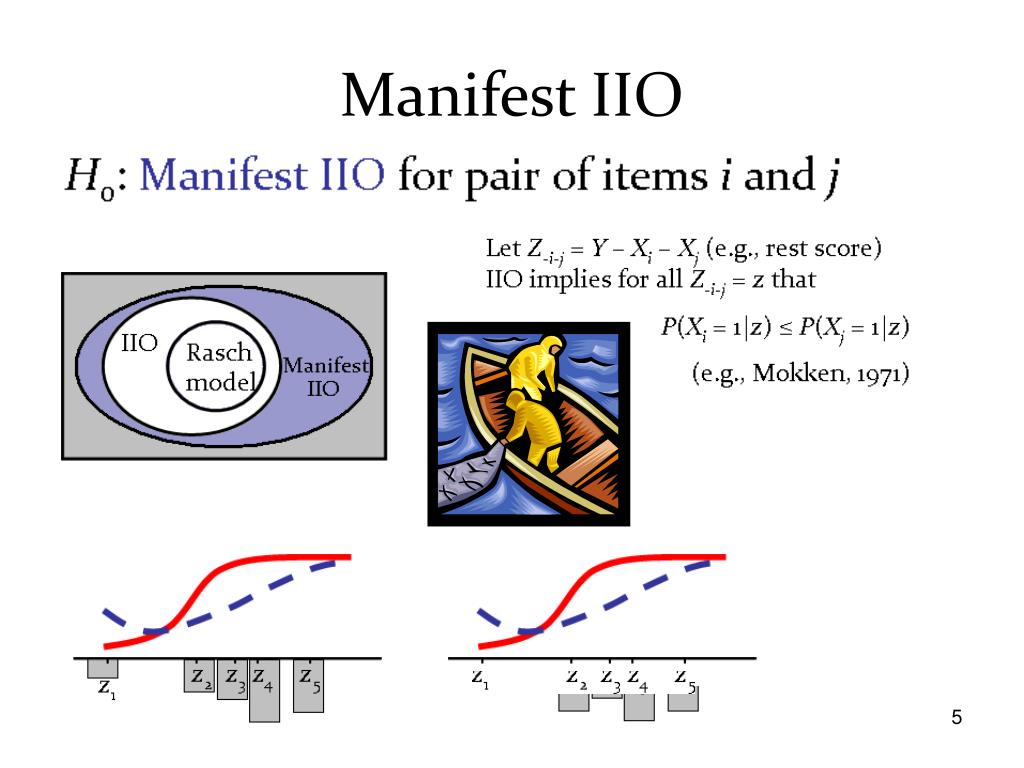 Manifest IIO

$H_0$: Manifest IIO for pair of items $i$ and $j$

Let $Z_{-i-j} = Y - X_i - X_j$ (e.g., rest score)
IIO implies for all $Z_{-i-j} = z$ that

$P(X_i = 1|z) \leq P(X_j = 1|z)$

(e.g., Mokken, 1971)

IIO
Rasch model
Manifest IIO

$z_1$ $z_2$ $z_3$ $z_4$ $z_5$

$z_1$ $z_2$ $z_3$ $z_4$ $z_5$

5